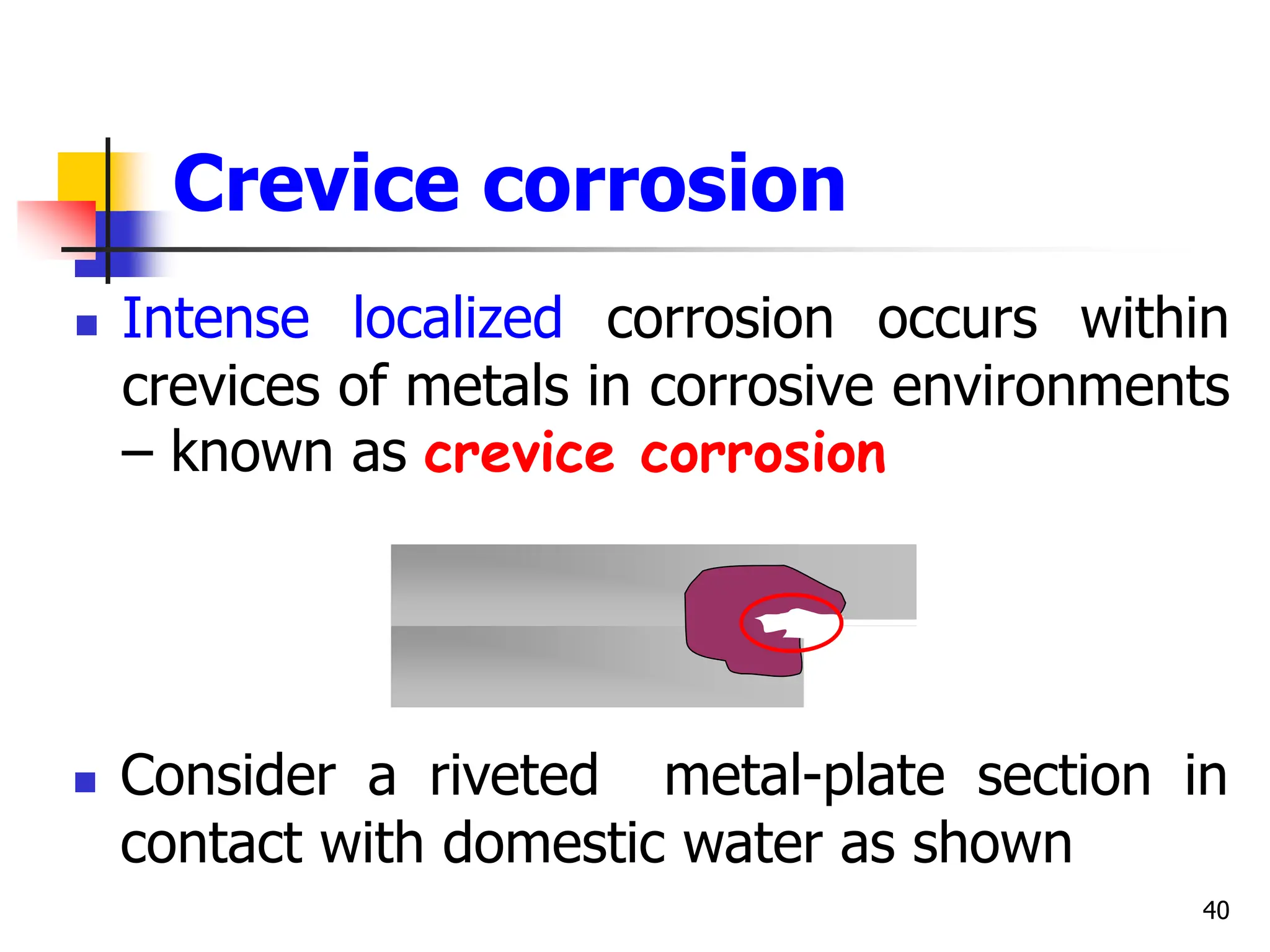 Crevice corrosion

Intense localized corrosion occurs within crevices of metals in corrosive environments – known as crevice corrosion

Consider a riveted metal-plate section in contact with domestic water as shown

40